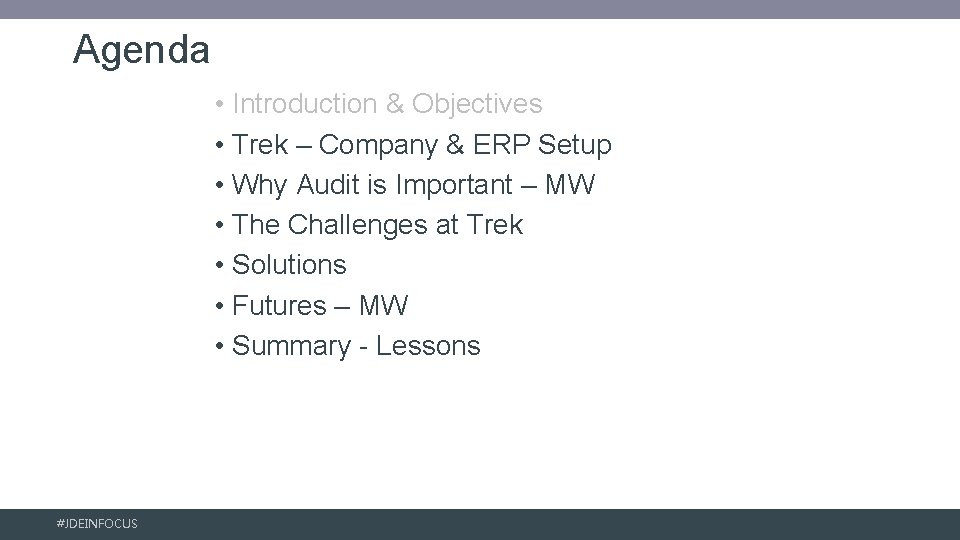 Agenda

• Introduction & Objectives
• Trek – Company & ERP Setup
• Why Audit is Important – MW
• The Challenges at Trek
• Solutions
• Futures – MW
• Summary - Lessons

#JDEINFOCUS